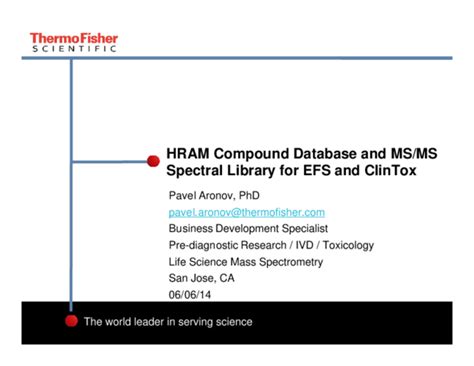 ThermoFisher
SCIENTIFIC

HRAM Compound Database and MS/MS Spectral Library for EFS and ClinTox

Pavel Aronov, PhD
pavel.aronov@thermofisher.com
Business Development Specialist
Pre-diagnostic Research / IVD / Toxicology
Life Science Mass Spectrometry
San Jose, CA
06/06/14

The world leader in serving science